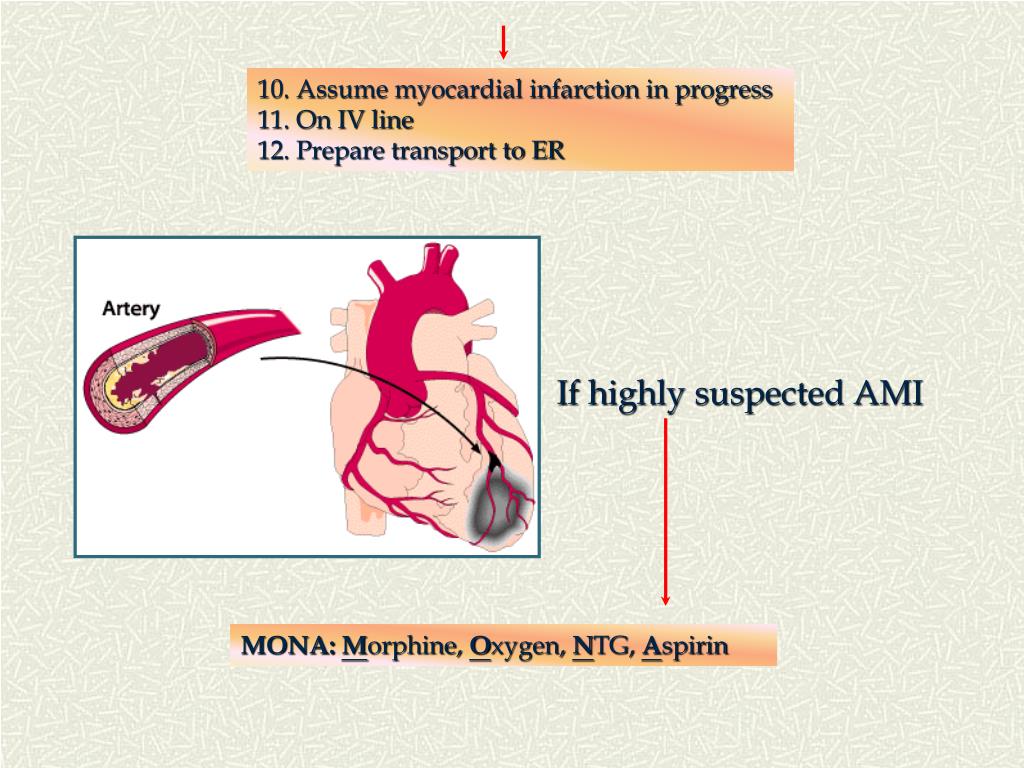 10. Assume myocardial infarction in progress
11. On IV line
12. Prepare transport to ER

Artery

If highly suspected AMI

MONA: Morphine, Oxygen, NTG, Aspirin